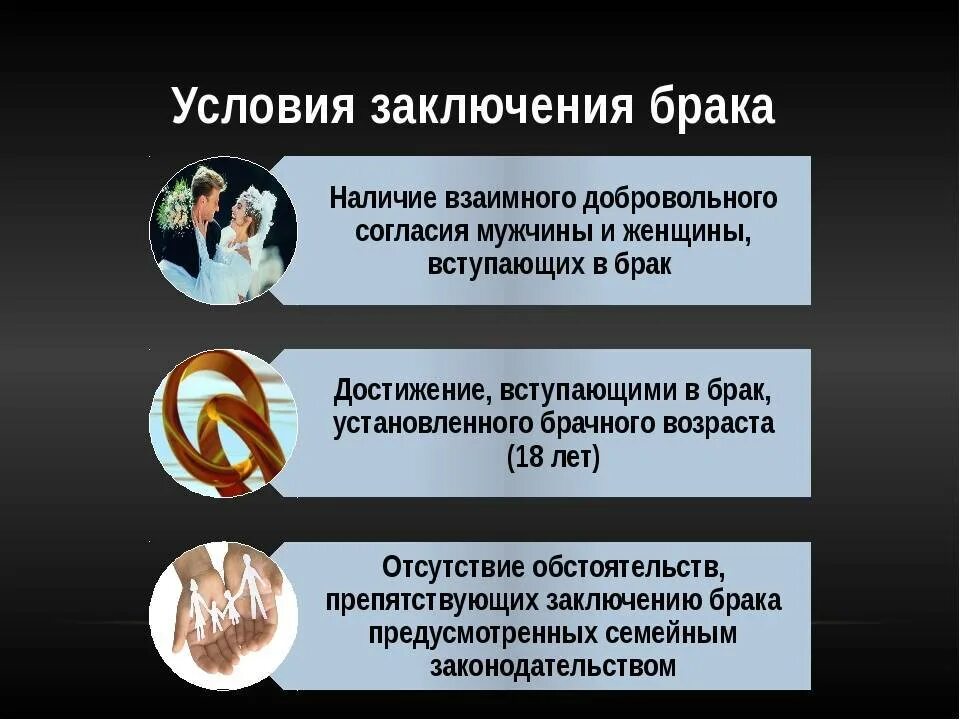 Условия заключения брака

Наличие взаимного добровольного согласия мужчины и женщины, вступающих в брак

Достижение, вступающими в брак, установленного брачного возраста (18 лет)

Отсутствие обстоятельств, препятствующих заключению брака предусмотренных семейным законодательством